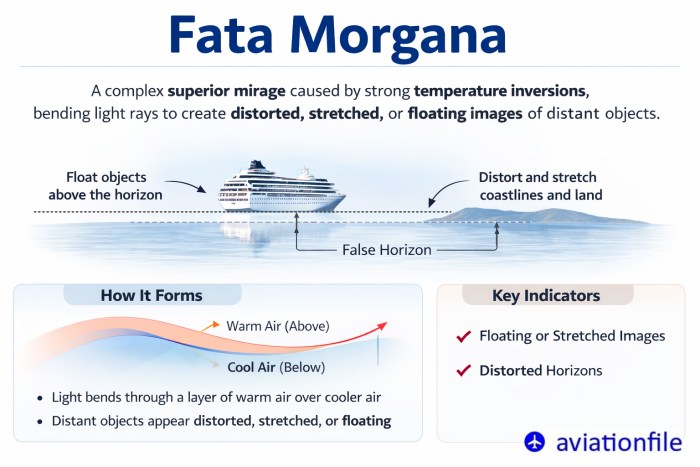 Fata Morgana

A complex superior mirage caused by strong temperature inversions, bending light rays to create distorted, stretched, or floating images of distant objects.

Float objects above the horizon

Distort and stretch coastlines and land

False Horizon

How It Forms

Warm Air (Above)

Cool Air (Below)

• Light bends through a layer of warm air over cooler air
• Distant objects appear distorted, stretched, or floating

Key Indicators

✓ Floating or Stretched Images

✓ Distorted Horizons

aviationfile